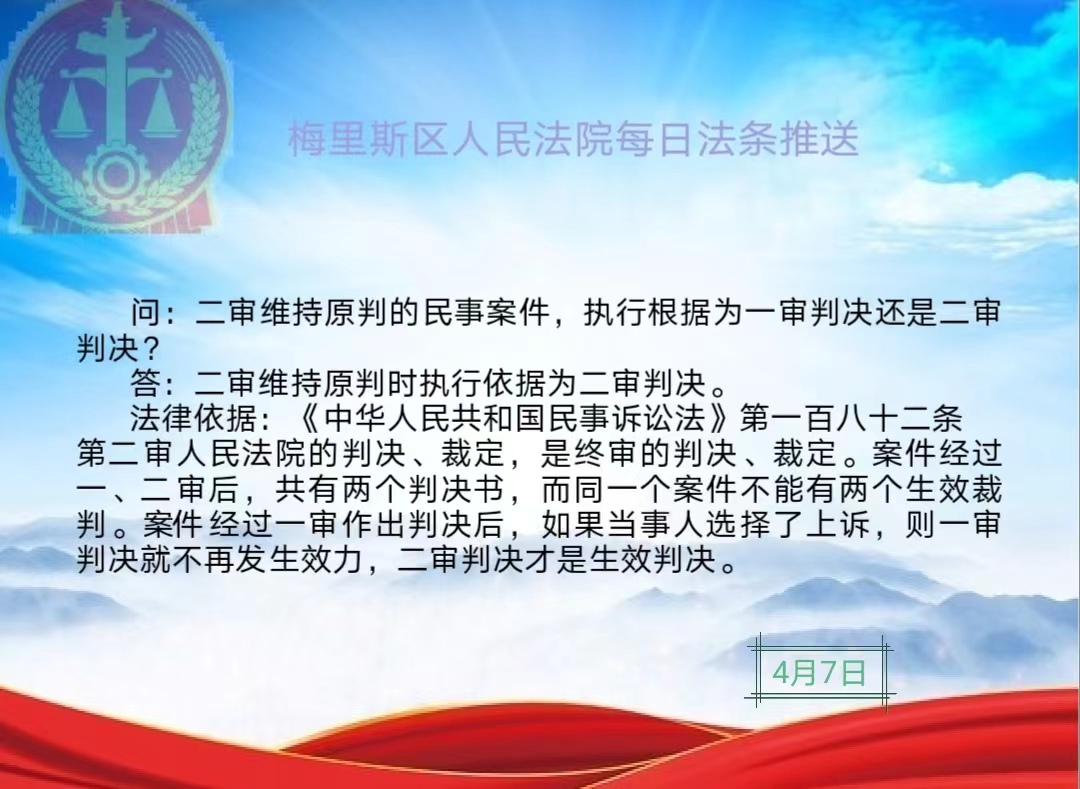 梅里斯区人民法院每日法条推送

问：二审维持原判的民事案件，执行根据为一审判决还是二审判决？

答：二审维持原判时执行依据为二审判决。

法律依据：《中华人民共和国民事诉讼法》第一百八十二条 第二审人民法院的判决、裁定，是终审的判决、裁定。案件经过一、二审后，共有两个判决书，而同一个案件不能有两个生效裁判。案件经过一审作出判决后，如果当事人选择了上诉，则一审判决就不再发生效力，二审判决才是生效判决。

4月7日